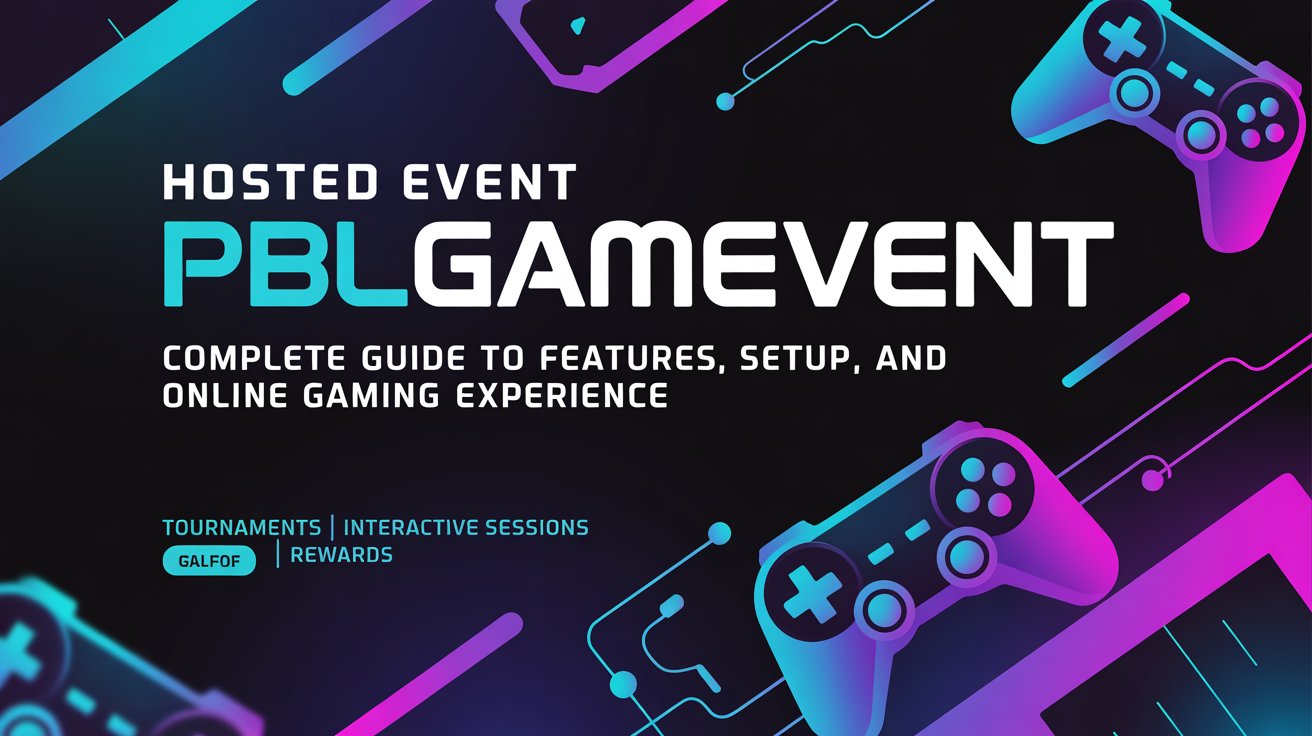 HOSTED EVENT
PBLGAMEVENT

COMPLETE GUIDE TO FEATURES, SETUP, AND ONLINE GAMING EXPERIENCE

TOURNAMENTS | INTERACTIVE SESSIONS
GALFOF | REWARDS